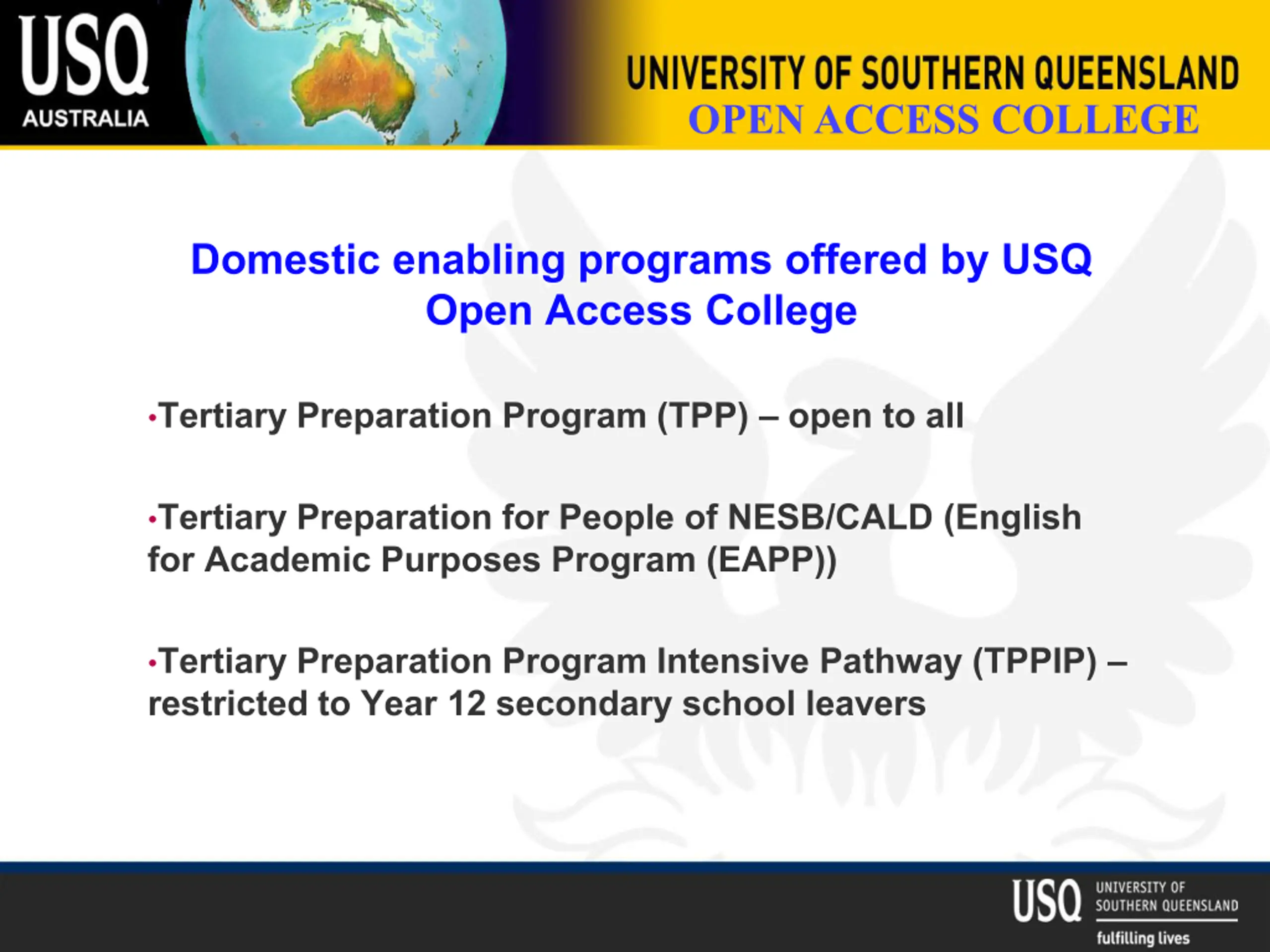 USQ
AUSTRALIA

UNIVERSITY OF SOUTHERN QUEENSLAND
OPEN ACCESS COLLEGE

Domestic enabling programs offered by USQ Open Access College

•Tertiary Preparation Program (TPP) – open to all

•Tertiary Preparation for People of NESB/CALD (English for Academic Purposes Program (EAPP))

•Tertiary Preparation Program Intensive Pathway (TPPIP) – restricted to Year 12 secondary school leavers

USQ UNIVERSITY OF SOUTHERN QUEENSLAND
fulfilling lives